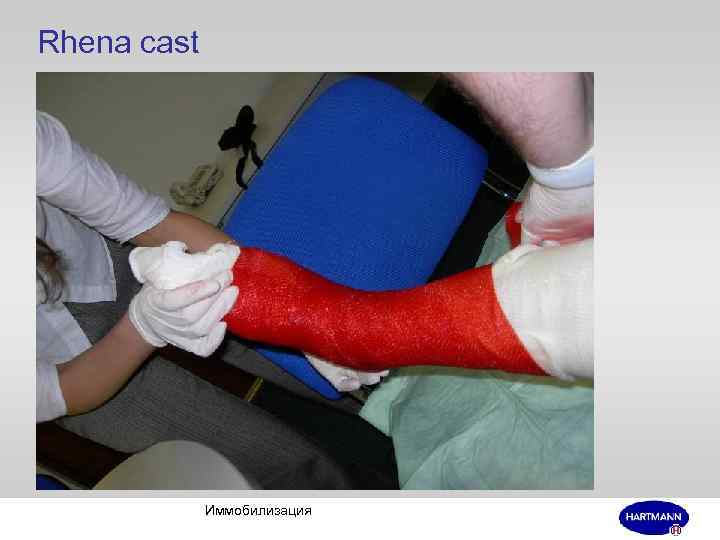 Rhena cast

Иммобилизация

HARTMANN